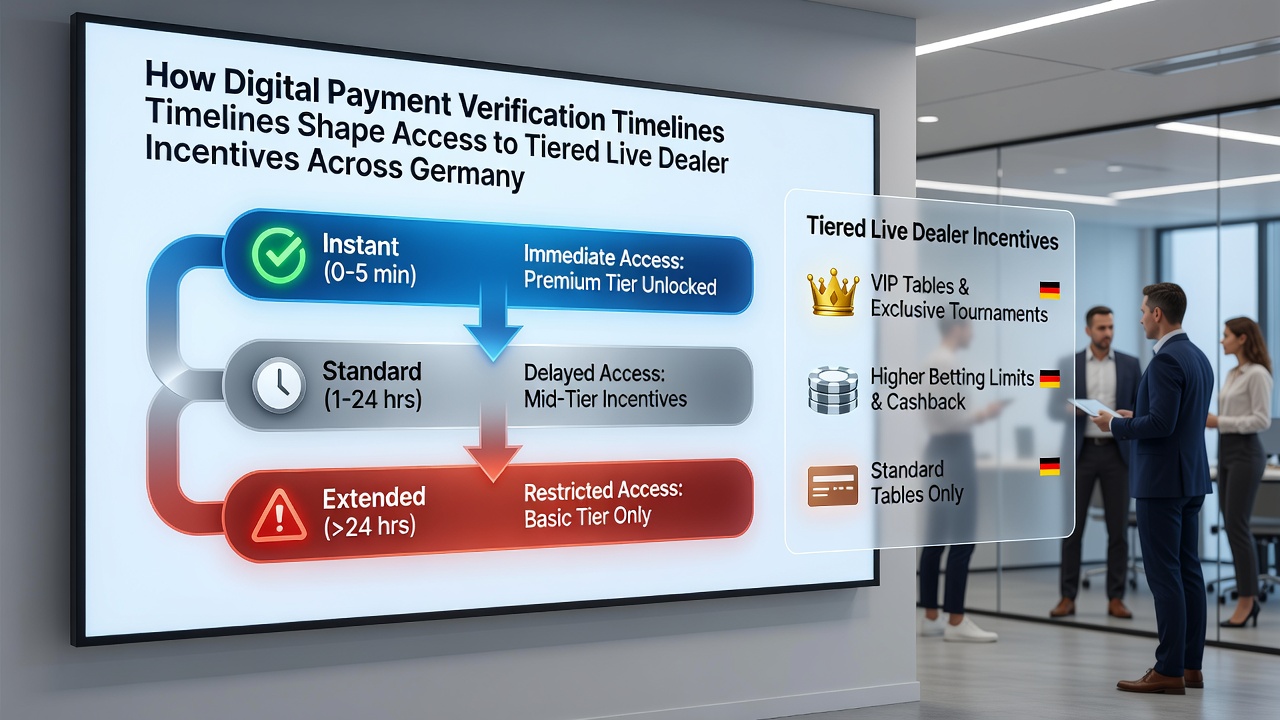 How Digital Payment Verification Timelines Timelines Shape Access to Tiered Live Dealer Incentives Across Germany

Instant
(0-5 min)

Immediate Access:
Premium Tier Unlocked

Standard
(1-24 hrs)

Delayed Access:
Mid-Tier Incentives

Extended
(>24 hrs)

Restricted Access:
Basic Tier Only

Tiered Live Dealer Incentives

VIP Tables &
Exclusive Tournaments

Higher Betting Limits
& Cashback

Standard
Tables Only